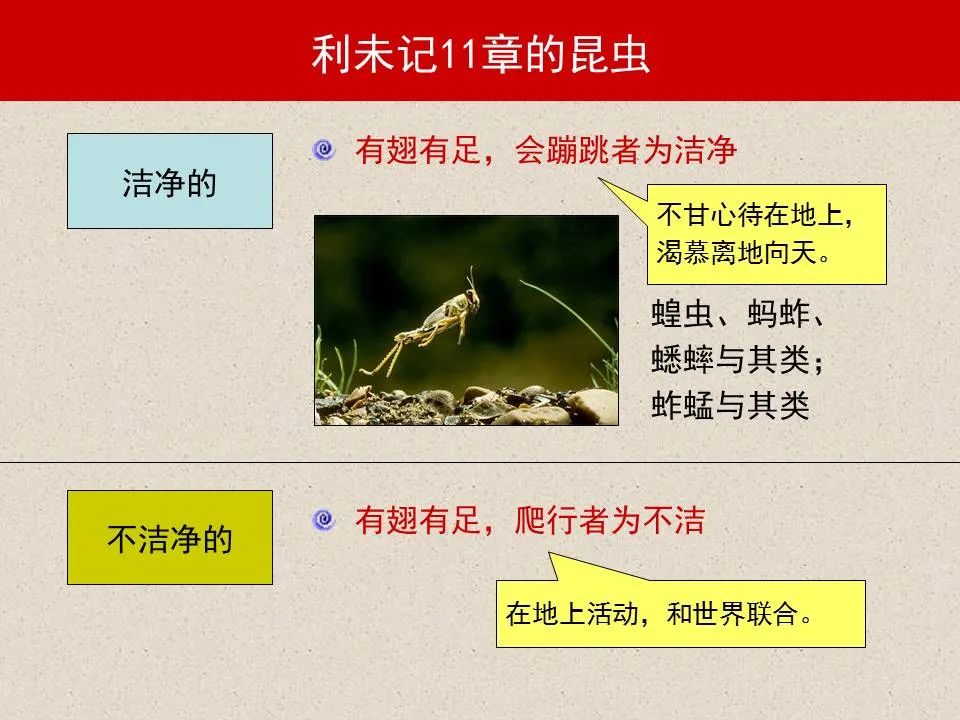 利未记11章的昆虫

洁净的

有翅有足，会蹦跳者为洁净

不甘心待在地上，渴慕离地向天。

蝗虫、蚂蚱、蟋蟀与其类；蚱蜢与其类

不洁净的

有翅有足，爬行者为不洁

在地上活动，和世界联合。